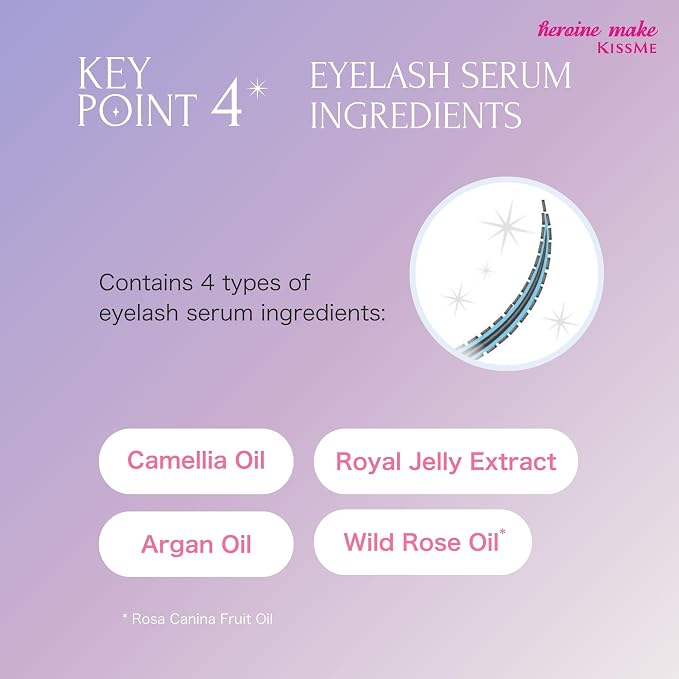 heroine make
KISSME

KEY POINT 4

EYELASH SERUM INGREDIENTS

Contains 4 types of eyelash serum ingredients:

Camellia Oil

Royal Jelly Extract

Argan Oil

Wild Rose Oil*

* Rosa Canina Fruit Oil